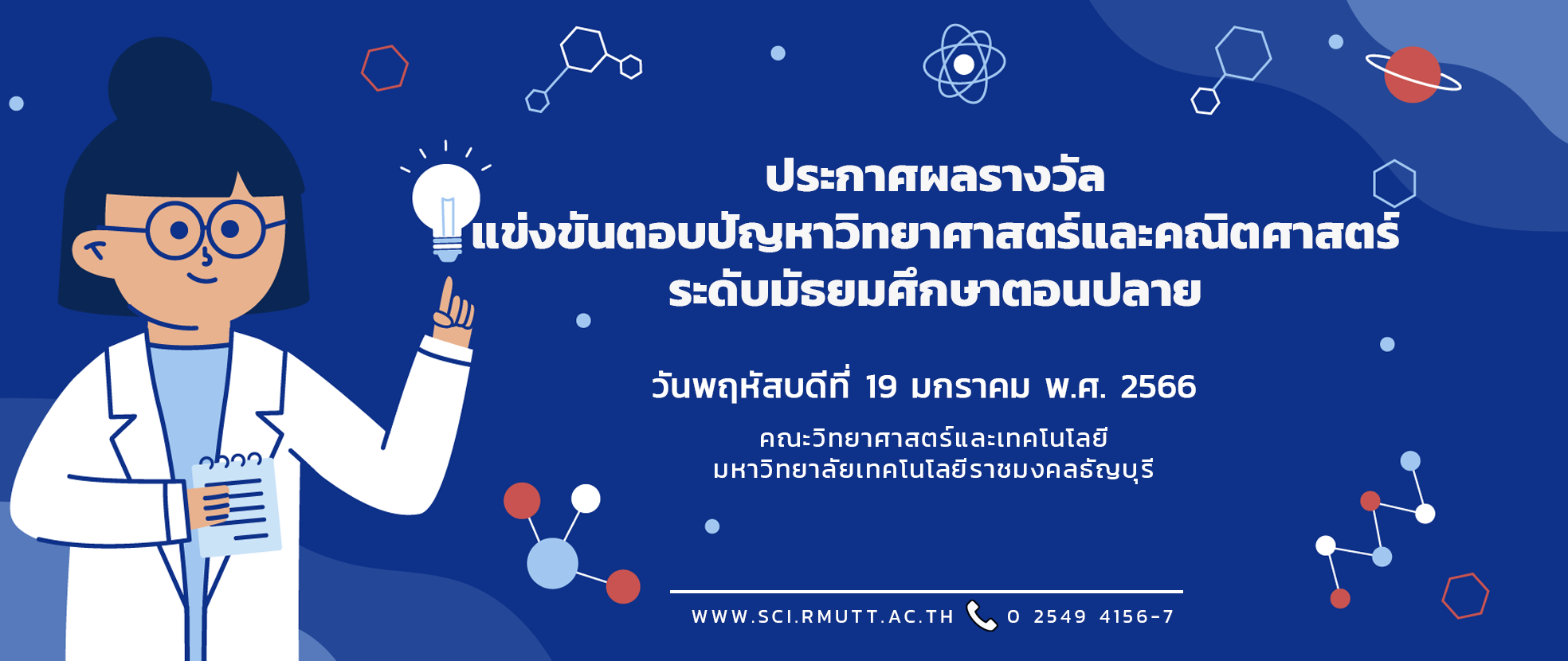 ประกาศผลรางวัล
แข่งขันตอบปัญหาวิทยาศาสตร์และคณิตศาสตร์
ระดับมัธยมศึกษาตอนปลาย

วันพฤหัสบดีที่ 19 มกราคม พ.ศ. 2566

คณะวิทยาศาสตร์และเทคโนโลยี
มหาวิทยาลัยเทคโนโลยีราชมงคลธัญบุรี

WWW.SCI.RMUTT.AC.TH 0 2549 4156-7